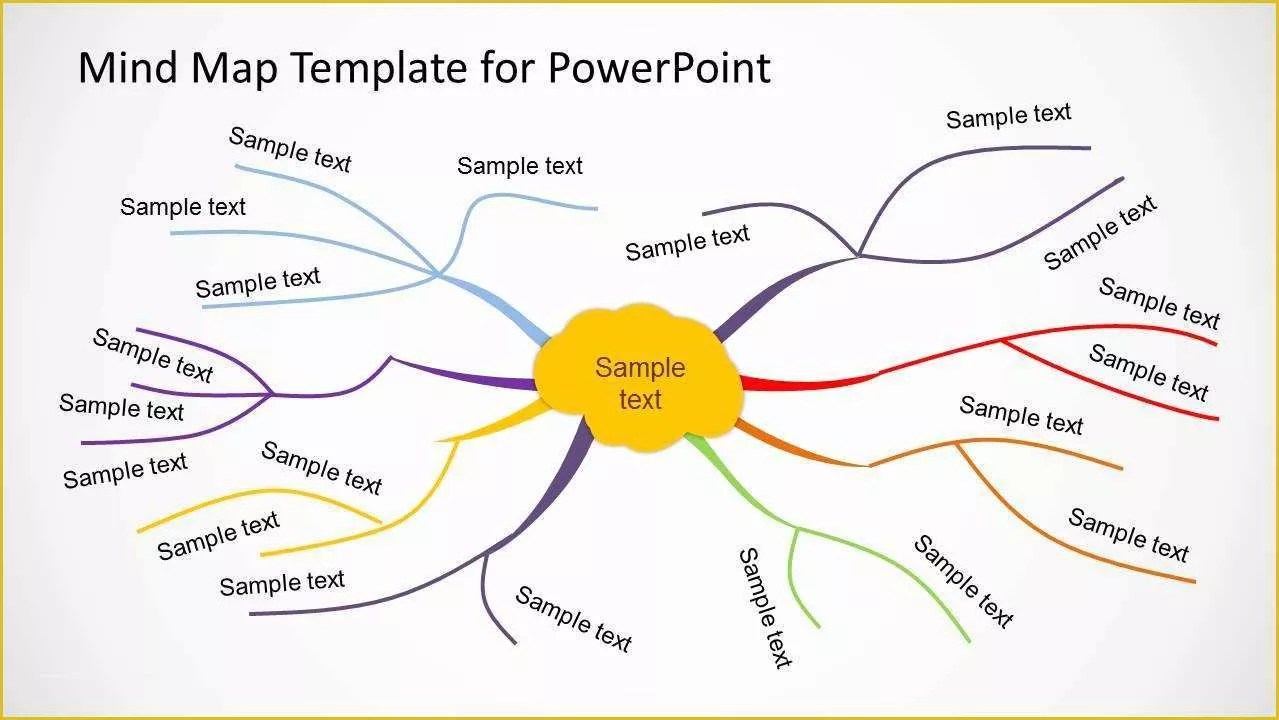 Mind Map Template for PowerPoint

Sample text

Sample text

Sample text

Sample text

Sample text

Sample text

Sample text

Sample text

Sample text

Sample text

Sample text

Sample text

Sample text

Sample text

Sample text

Sample text

Sample text

Sample text

Sample text

Sample text

Sample text